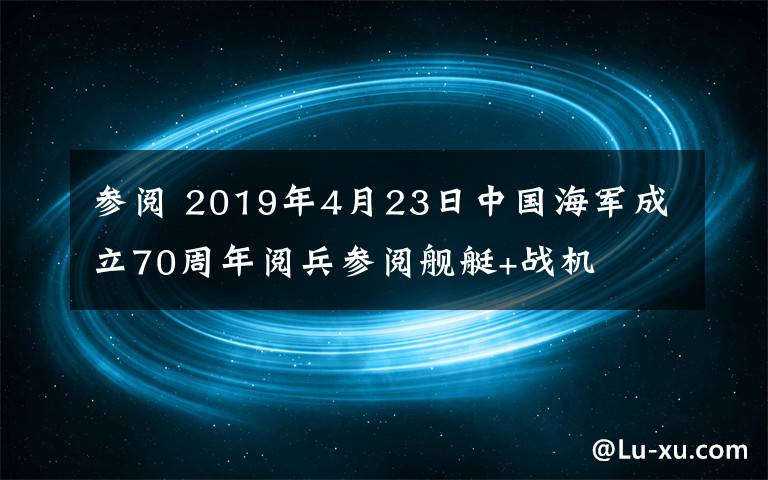 参阅 2019年4月23日中国海军成立70周年阅兵参阅舰艇+战机

@Lu-xu.com